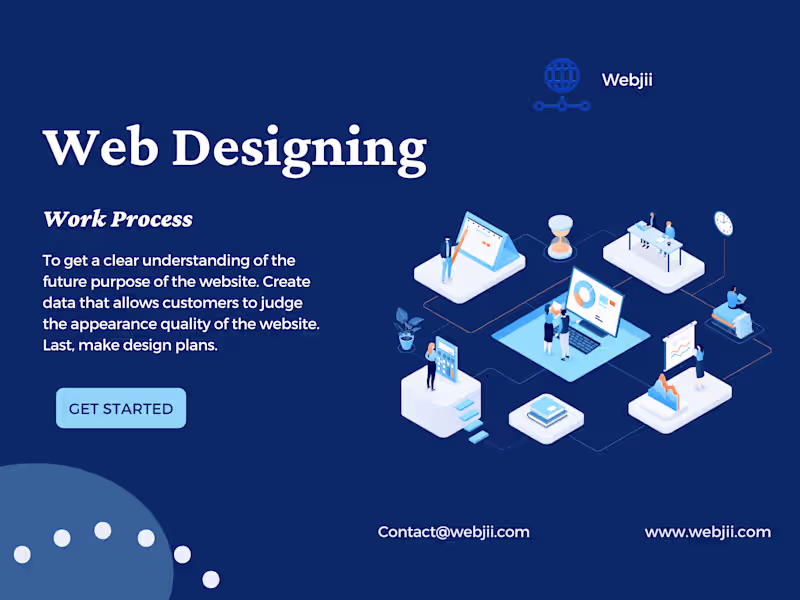 Webjii

Web Designing

Work Process

To get a clear understanding of the future purpose of the website. Create data that allows customers to judge the appearance quality of the website. Last, make design plans.

GET STARTED

Contact@webjii.com

www.webjii.com